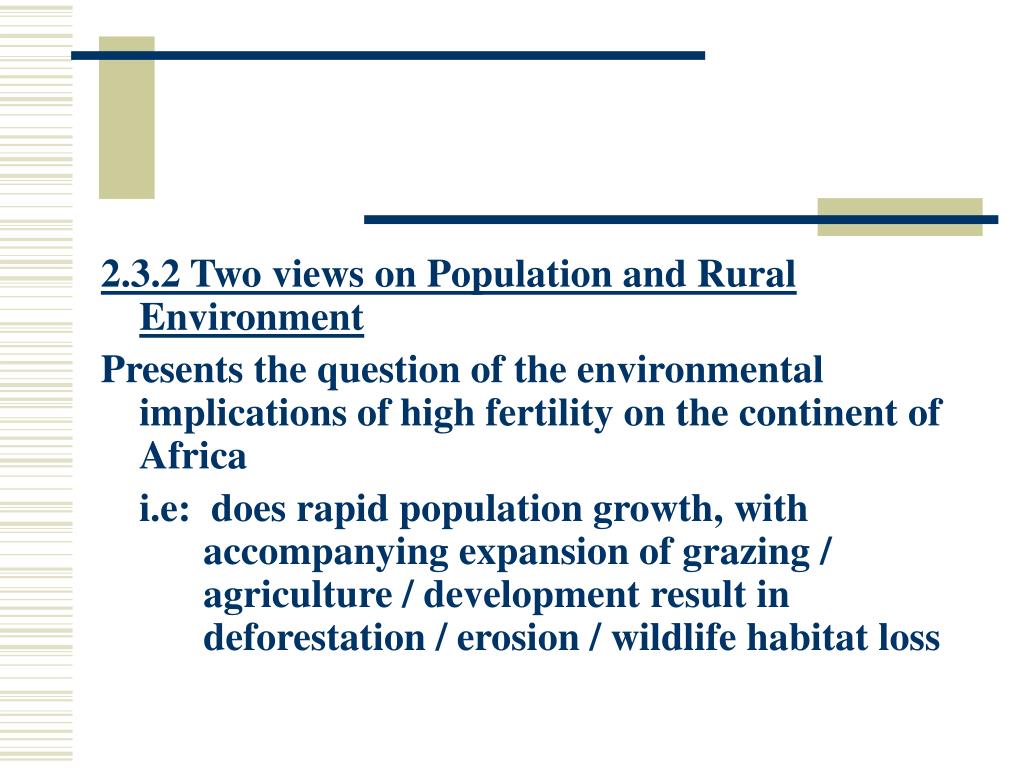 2.3.2 Two views on Population and Rural Environment

Presents the question of the environmental implications of high fertility on the continent of Africa

i.e: does rapid population growth, with accompanying expansion of grazing / agriculture / development result in deforestation / erosion / wildlife habitat loss